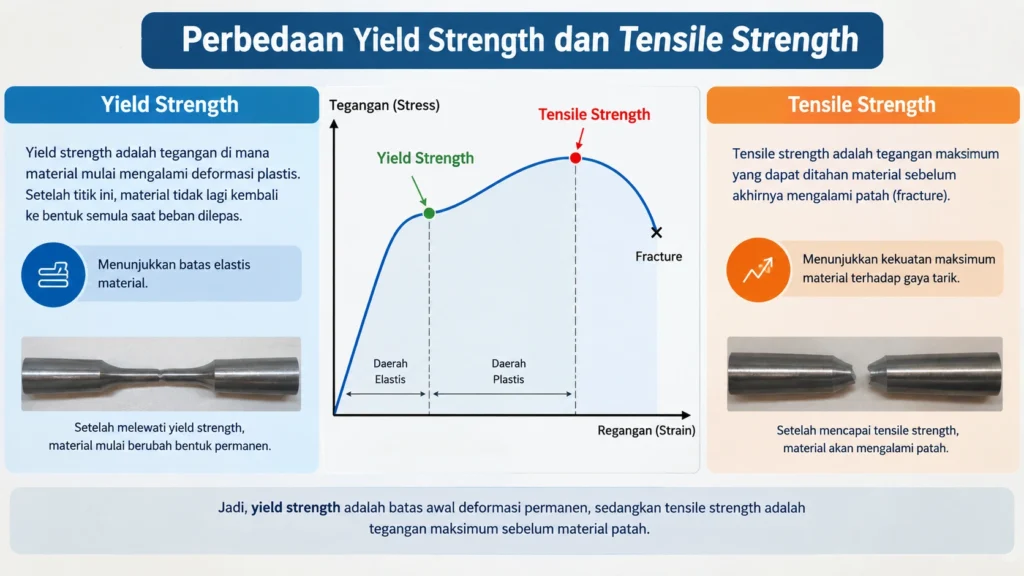 Perbedaan Yield Strength dan Tensile Strength

Yield Strength

Yield strength adalah tegangan di mana material mulai mengalami deformasi plastis. Setelah titik ini, material tidak lagi kembali ke bentuk semula saat beban dilepas.

Menunjukkan batas elastis material.

Setelah melewati yield strength, material mulai berubah bentuk permanen.

Tegangan (Stress)

Tensile Strength

Yield Strength

Fracture

Daerah Elastis

Daerah Plastis

Regangan (Strain)

Tensile Strength

Tensile strength adalah tegangan maksimum yang dapat ditahan material sebelum akhirnya mengalami patah (fracture).

Menunjukkan kekuatan maksimum material terhadap gaya tarik.

Setelah mencapai tensile strength, material akan mengalami patah.

Jadi, yield strength adalah batas awal deformasi permanen, sedangkan tensile strength adalah tegangan maksimum sebelum material patah.